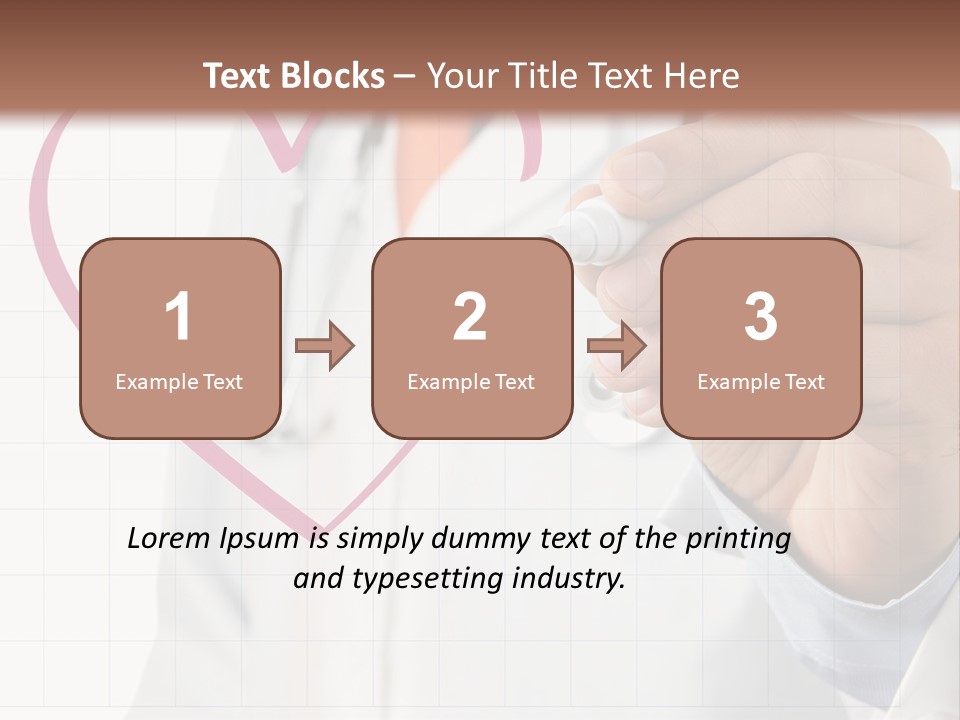 Text Blocks – Your Title Text Here

1
Example Text

2
Example Text

3
Example Text

Lorem Ipsum is simply dummy text of the printing and typesetting industry.